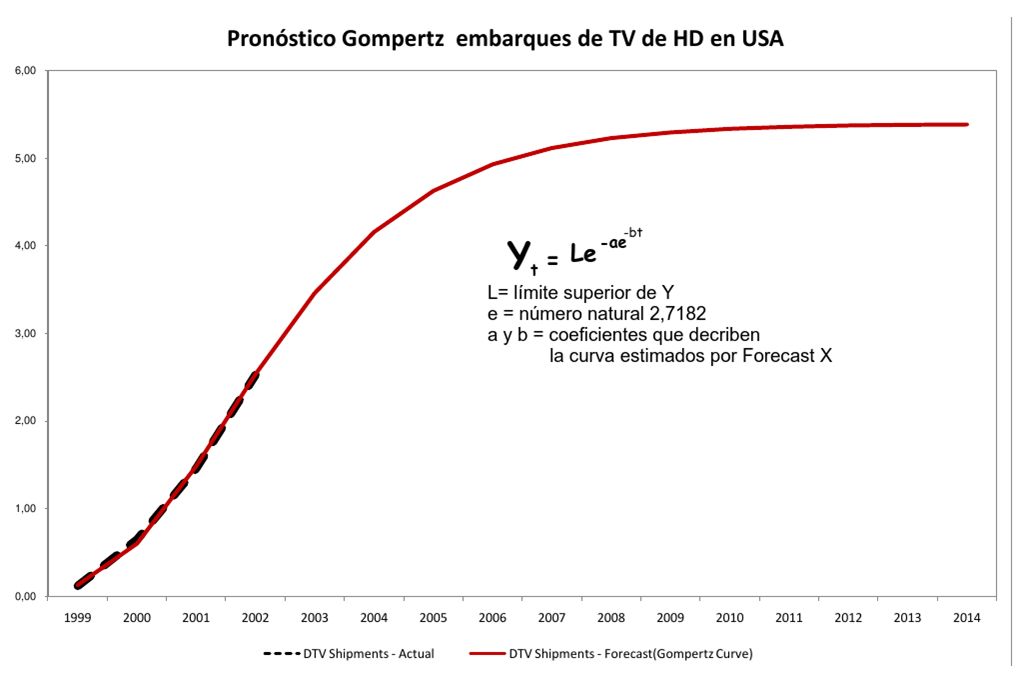 Pronóstico Gompertz embarques de TV de HD en USA

6,00
5,00
4,00
3,00
2,00
1,00
0,00

$Y_t = Le^{-ae^{-bt}}$

L= límite superior de Y
e = número natural 2,7182
a y b = coeficientes que decriben la curva estimados por Forecast X

1999 2000 2001 2002 2003 2004 2005 2006 2007 2008 2009 2010 2011 2012 2013 2014

DTV Shipments - Actual
DTV Shipments - Forecast(Gompertz Curve)